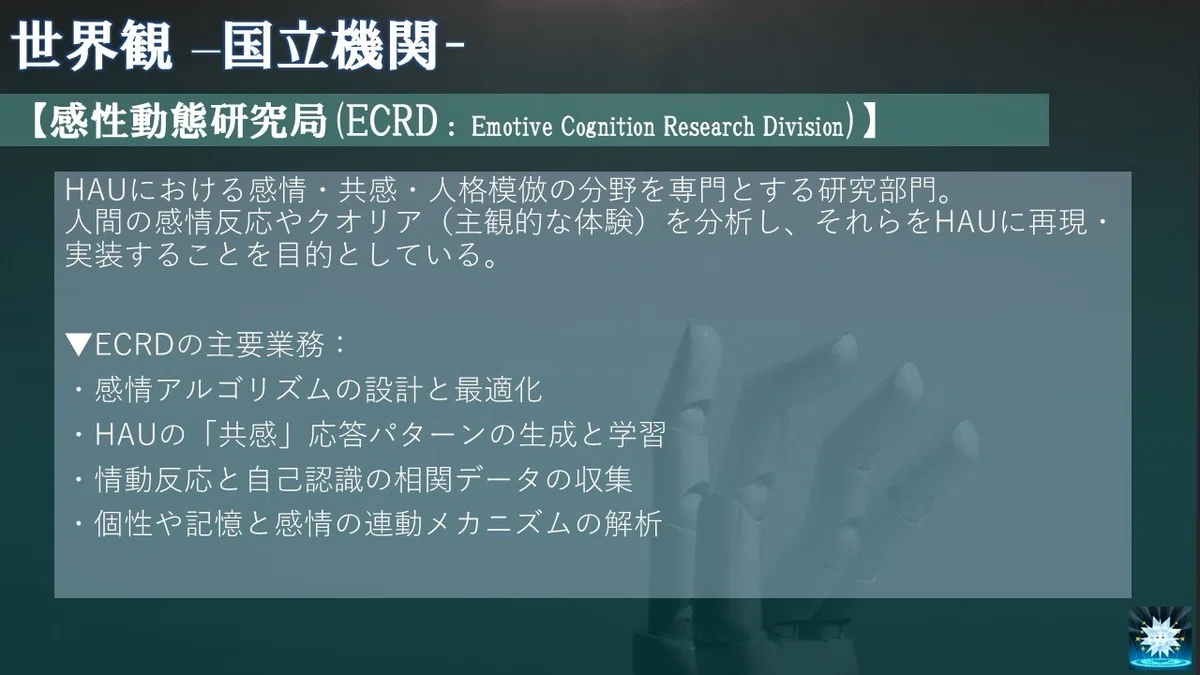 世界観 –国立機関-

【感性動態研究局(ECRD：Emotive Cognition Research Division)】

HAUにおける感情・共感・人格模倣の分野を専門とする研究部門。
人間の感情反応やクオリア（主観的な体験）を分析し、それらをHAUに再現・実装することを目的としている。

▼ECRDの主要業務：
・感情アルゴリズムの設計と最適化
・HAUの「共感」応答パターンの生成と学習
・情動反応と自己認識の相関データの収集
・個性や記憶と感情の連動メカニズムの解析